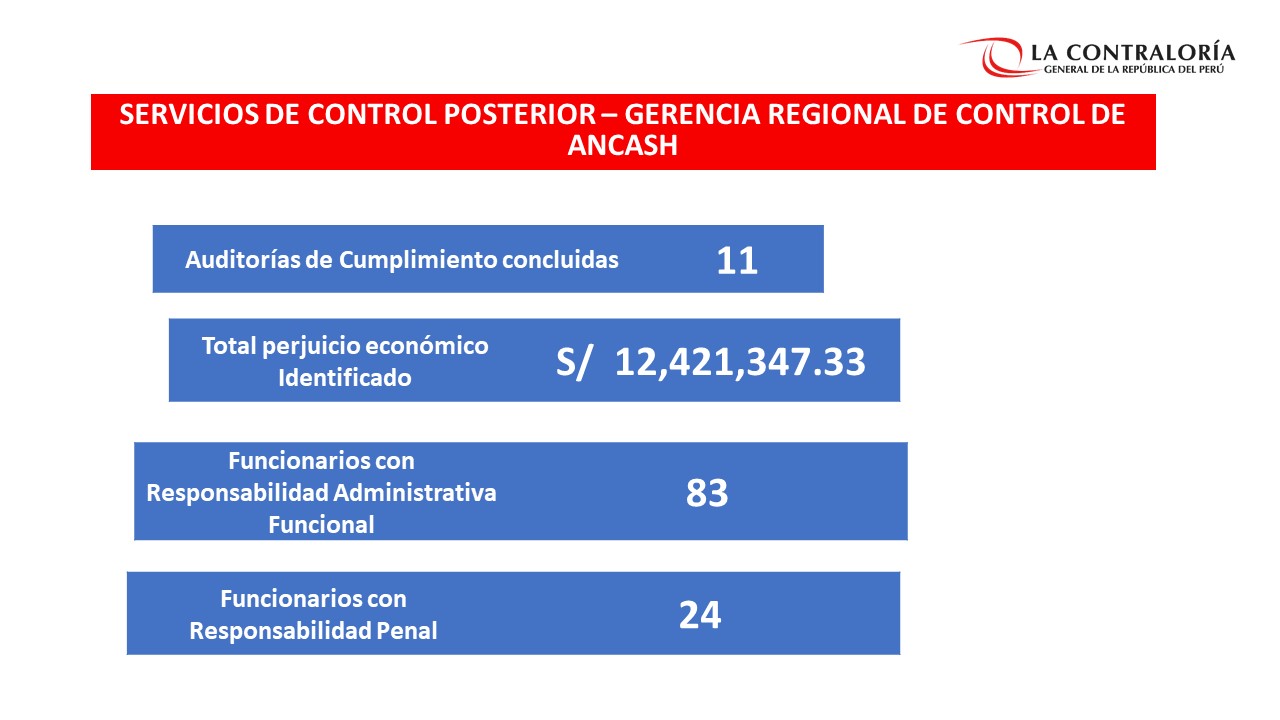 LA CONTRALORÍA
GENERAL DE LA REPÚBLICA DEL PERÚ

SERVICIOS DE CONTROL POSTERIOR – GERENCIA REGIONAL DE CONTROL DE ANCASH

Auditorías de Cumplimiento concluidas 11

Total perjuicio económico Identificado S/ 12,421,347.33

Funcionarios con Responsabilidad Administrativa Funcional 83

Funcionarios con Responsabilidad Penal 24